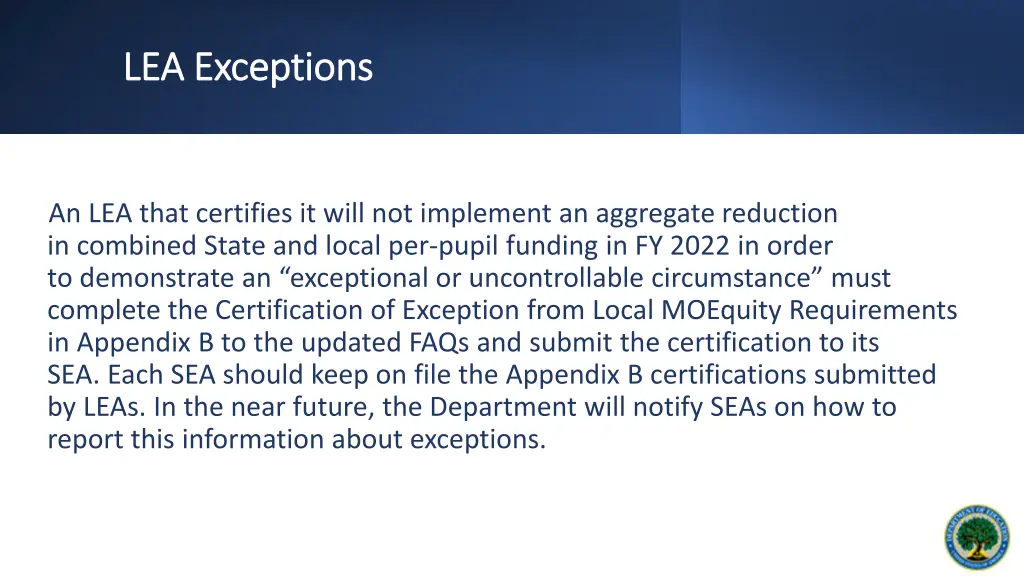 LEA Exceptions

An LEA that certifies it will not implement an aggregate reduction in combined State and local per-pupil funding in FY 2022 in order to demonstrate an “exceptional or uncontrollable circumstance” must complete the Certification of Exception from Local MOEquity Requirements in Appendix B to the updated FAQs and submit the certification to its SEA. Each SEA should keep on file the Appendix B certifications submitted by LEAs. In the near future, the Department will notify SEAs on how to report this information about exceptions.

DEPARTMENT OF EDUCATION
UNITED STATES OF AMERICA